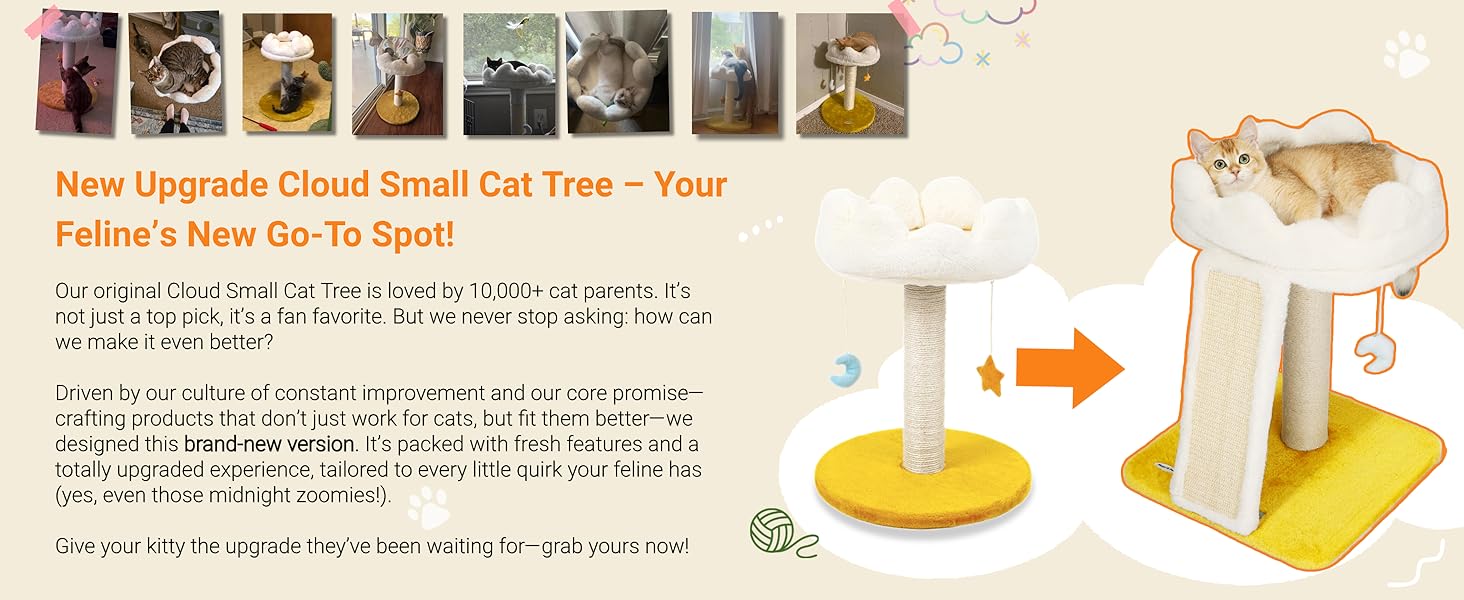 New Upgrade Cloud Small Cat Tree – Your Feline's New Go-To Spot!

Our original Cloud Small Cat Tree is loved by 10,000+ cat parents. It's not just a top pick, it's a fan favorite. But we never stop asking: how can we make it even better?

Driven by our culture of constant improvement and our core promise—crafting products that don't just work for cats, but fit them better—we designed this brand-new version. It's packed with fresh features and a totally upgraded experience, tailored to every little quirk your feline has (yes, even those midnight zoomies!).

Give your kitty the upgrade they've been waiting for—grab yours now!